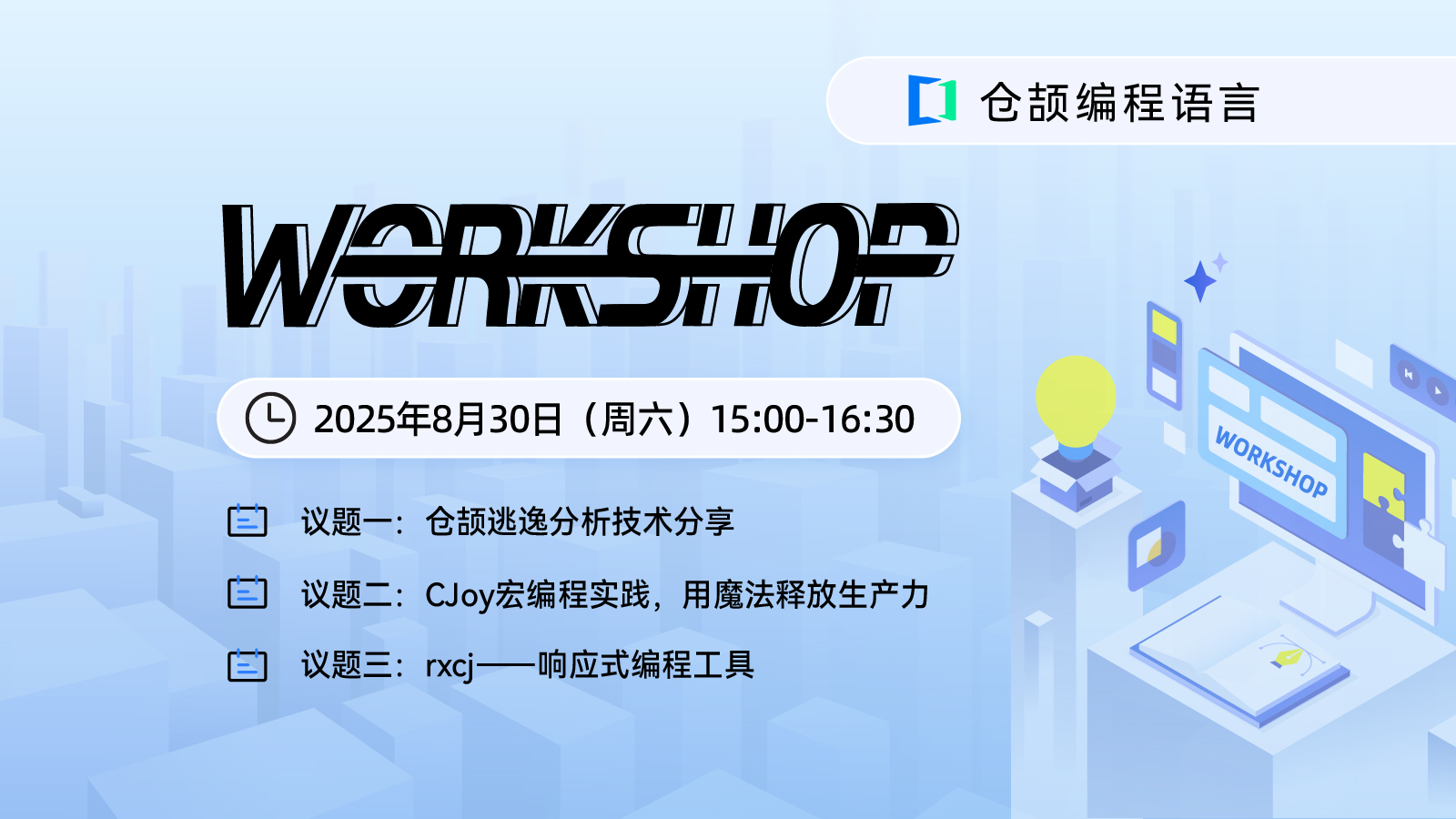 仓颉编程语言

WORKSHOP

2025年8月30日（周六）15:00-16:30

议题一：仓颉逃逸分析技术分享

议题二：CJoy宏编程实践，用魔法释放生产力

议题三：rxcj——响应式编程工具

WORKSHOP